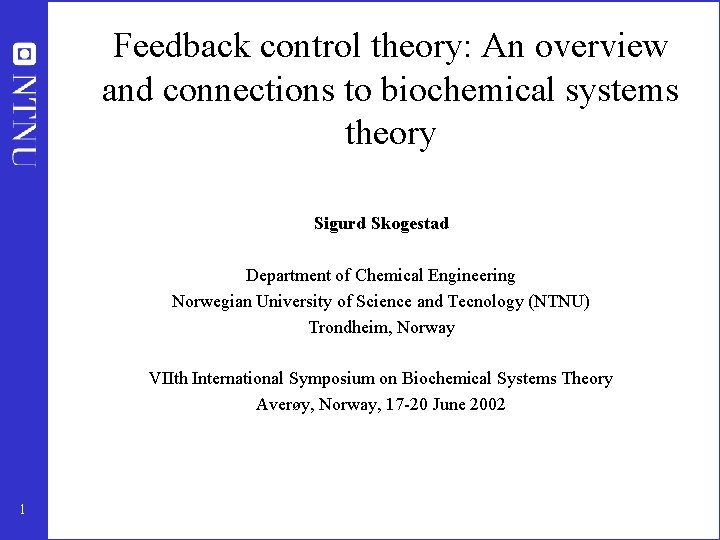 NTNU

Feedback control theory: An overview and connections to biochemical systems theory

Sigurd Skogestad

Department of Chemical Engineering
Norwegian University of Science and Tecnology (NTNU)
Trondheim, Norway

VIIth International Symposium on Biochemical Systems Theory
Averøy, Norway, 17-20 June 2002

1